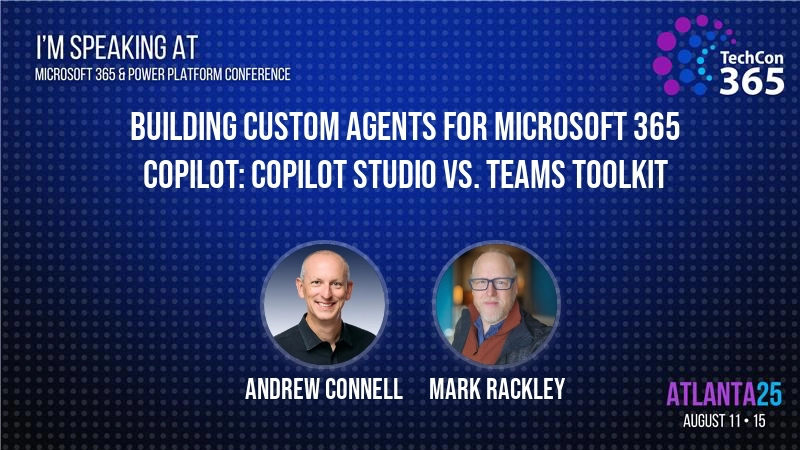 I'M SPEAKING AT
MICROSOFT 365 & POWER PLATFORM CONFERENCE

TechCon 365

BUILDING CUSTOM AGENTS FOR MICROSOFT 365 COPILOT: COPILOT STUDIO VS. TEAMS TOOLKIT

ANDREW CONNELL

MARK RACKLEY

ATLANTA25
AUGUST 11 • 15